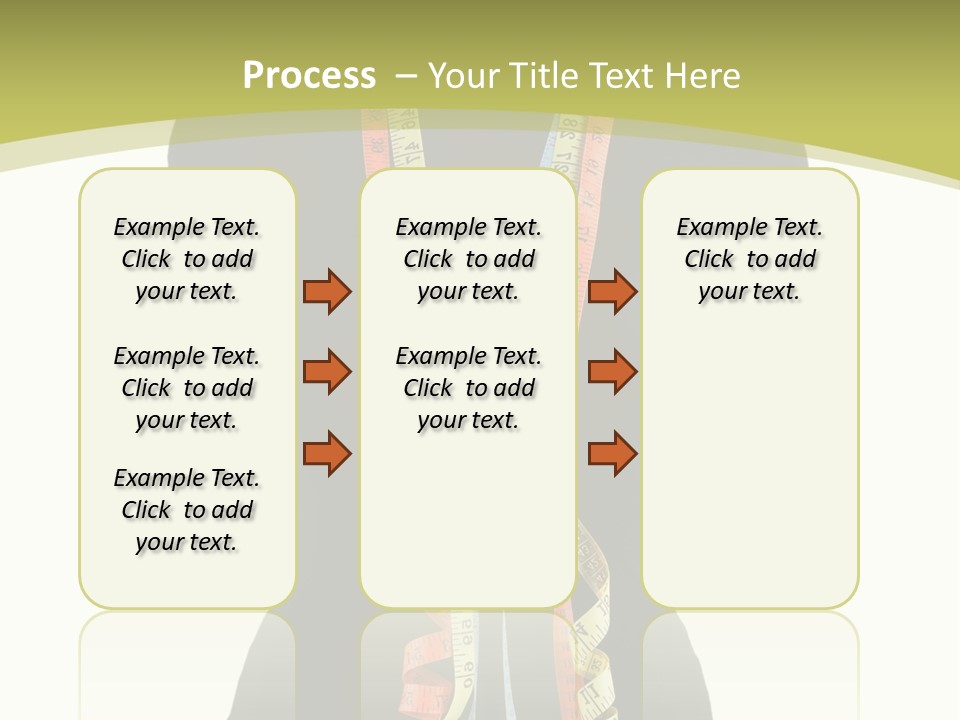 Process – Your Title Text Here

Example Text. Click to add your text.

Example Text. Click to add your text.

Example Text. Click to add your text.

Example Text. Click to add your text.

Example Text. Click to add your text.

Example Text. Click to add your text.